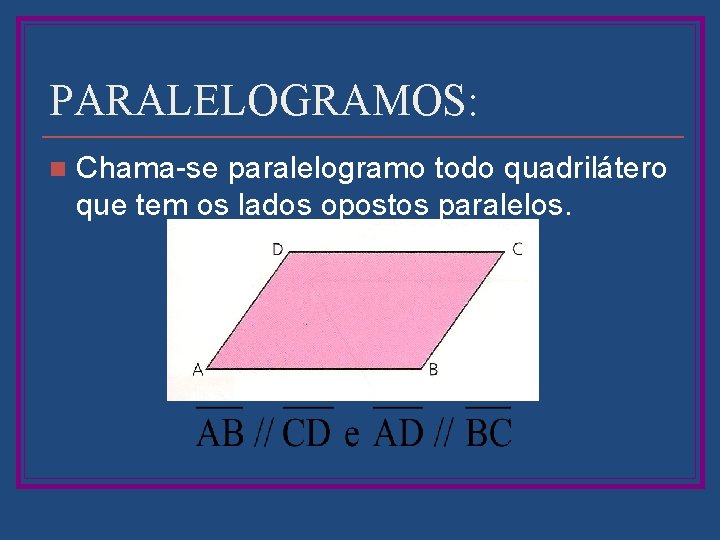 PARALELOGRAMOS:

• Chama-se paralelogramo todo quadrilátero que tem os lados opostos paralelos.

D
C
A
B

$\overline{AB} // \overline{CD}$ e $\overline{AD} // \overline{BC}$